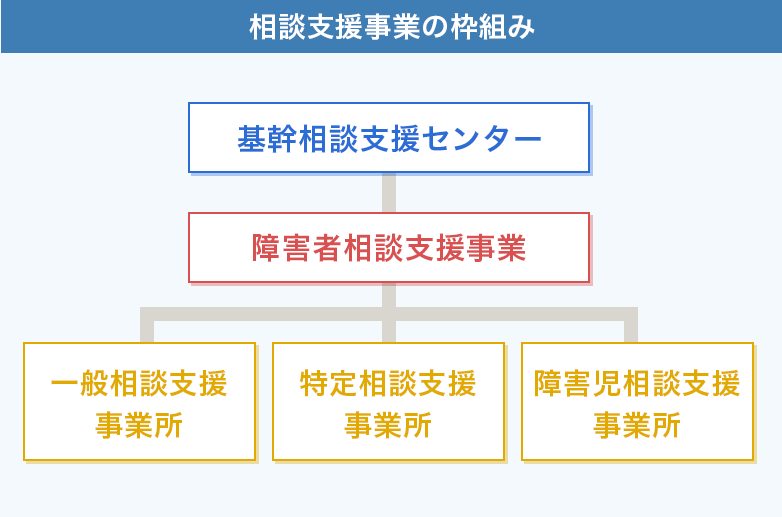 相談支援事業の枠組み

基幹相談支援センター

障害者相談支援事業

一般相談支援事業所

特定相談支援事業所

障害児相談支援事業所